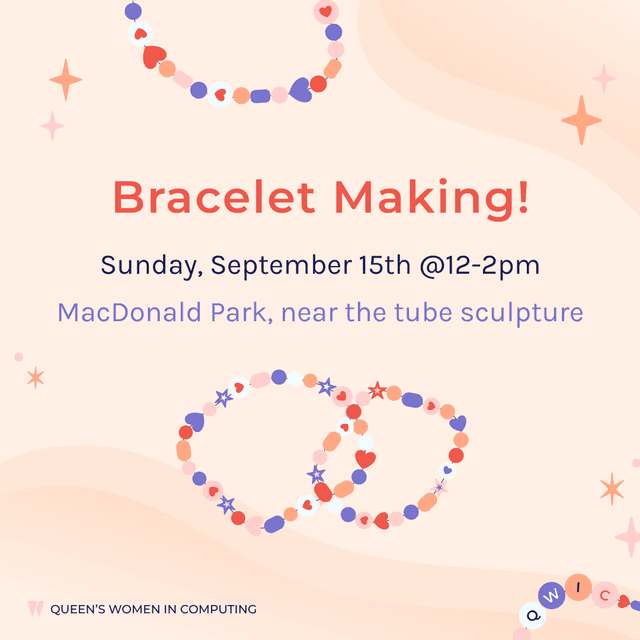 Bracelet Making!

Sunday, September 15th @12-2pm

MacDonald Park, near the tube sculpture

QUEEN'S WOMEN IN COMPUTING

Q W I C